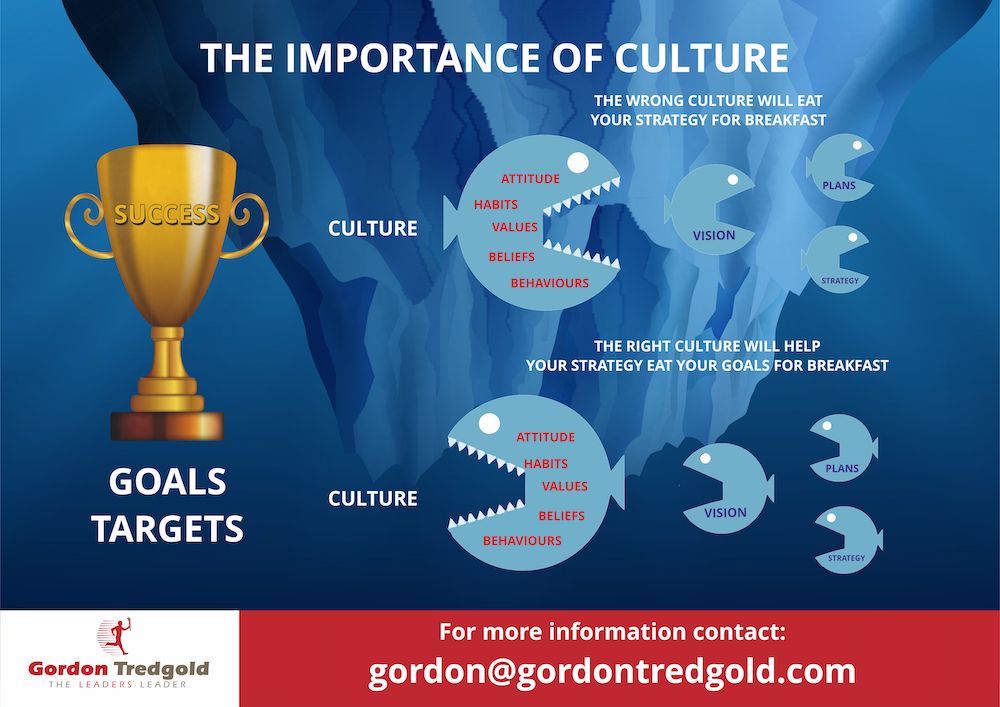 THE IMPORTANCE OF CULTURE

THE WRONG CULTURE WILL EAT YOUR STRATEGY FOR BREAKFAST

SUCCESS

CULTURE

ATTITUDE
HABITS
VALUES
BELIEFS
BEHAVIOURS

VISION

PLANS

STRATEGY

THE RIGHT CULTURE WILL HELP YOUR STRATEGY EAT YOUR GOALS FOR BREAKFAST

GOALS
TARGETS

CULTURE

ATTITUDE
HABITS
VALUES
BELIEFS
BEHAVIOURS

VISION

PLANS

STRATEGY

Gordon Tredgold
THE LEADERS' LEADER

For more information contact:
gordon@gordontredgold.com